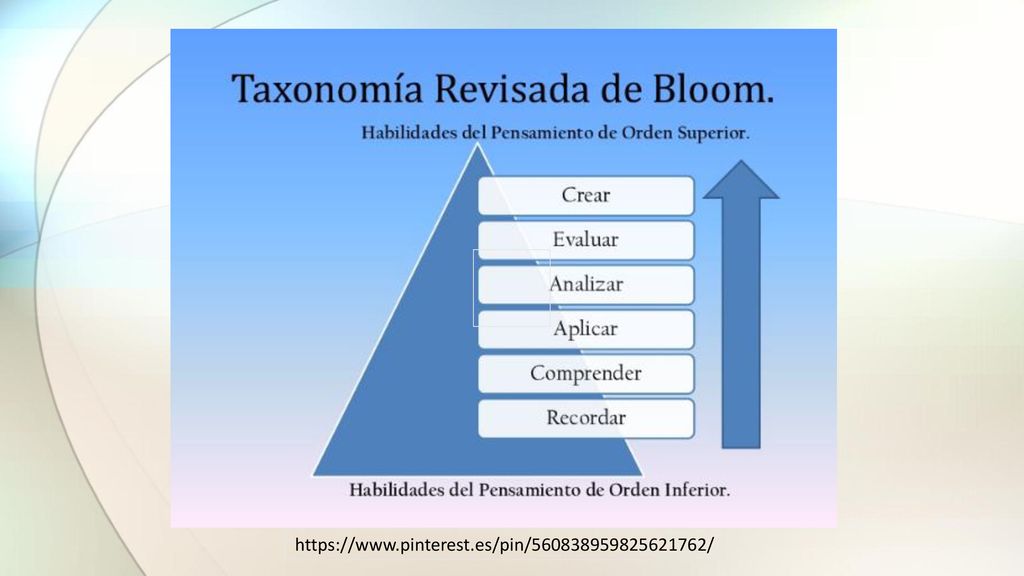 Taxonomía Revisada de Bloom.

Habilidades del Pensamiento de Orden Superior.

Crear

Evaluar

Analizar

Aplicar

Comprender

Recordar

Habilidades del Pensamiento de Orden Inferior.

https://www.pinterest.es/pin/560838959825621762/